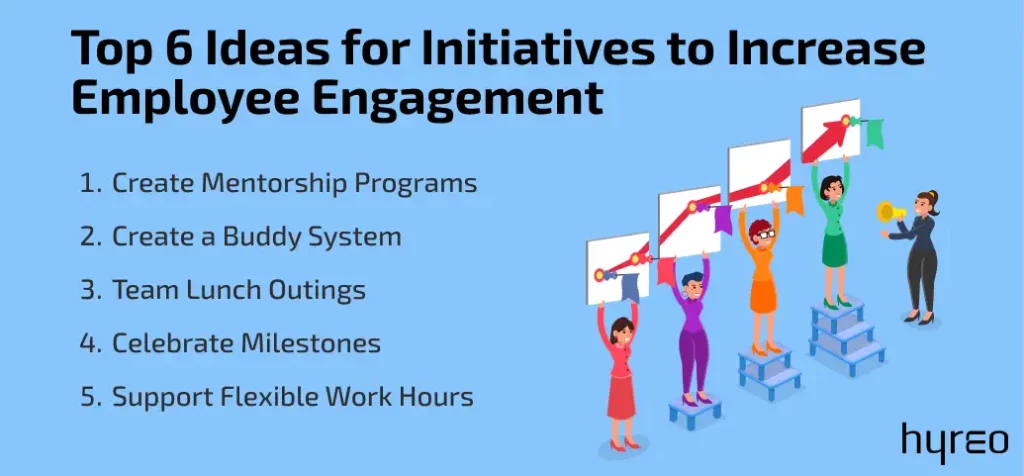 Top 6 Ideas for Initiatives to Increase Employee Engagement

1. Create Mentorship Programs
2. Create a Buddy System
3. Team Lunch Outings
4. Celebrate Milestones
5. Support Flexible Work Hours

hyreo